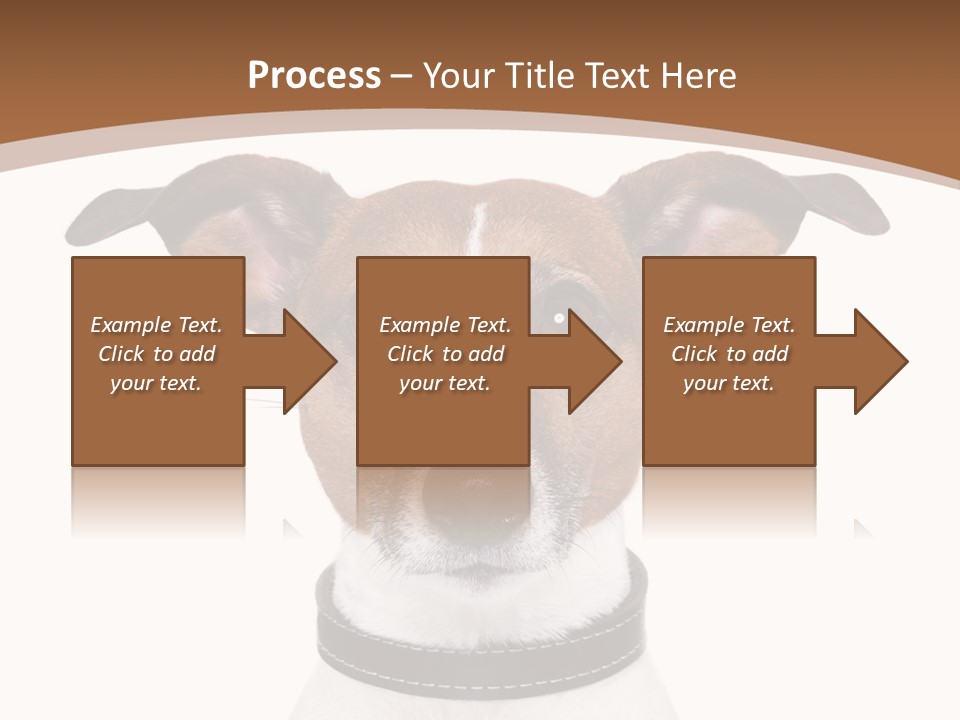 Process – Your Title Text Here

Example Text. Click to add your text.

Example Text. Click to add your text.

Example Text. Click to add your text.